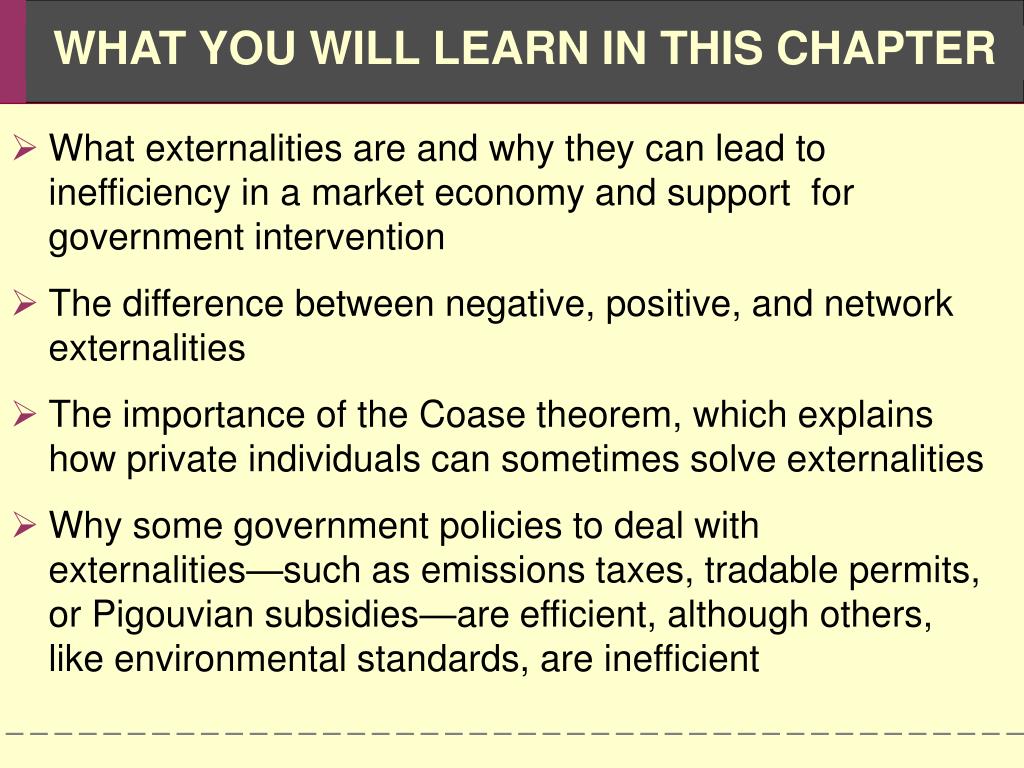 WHAT YOU WILL LEARN IN THIS CHAPTER

➢ What externalities are and why they can lead to inefficiency in a market economy and support for government intervention

➢ The difference between negative, positive, and network externalities

➢ The importance of the Coase theorem, which explains how private individuals can sometimes solve externalities

➢ Why some government policies to deal with externalities—such as emissions taxes, tradable permits, or Pigouvian subsidies—are efficient, although others, like environmental standards, are inefficient